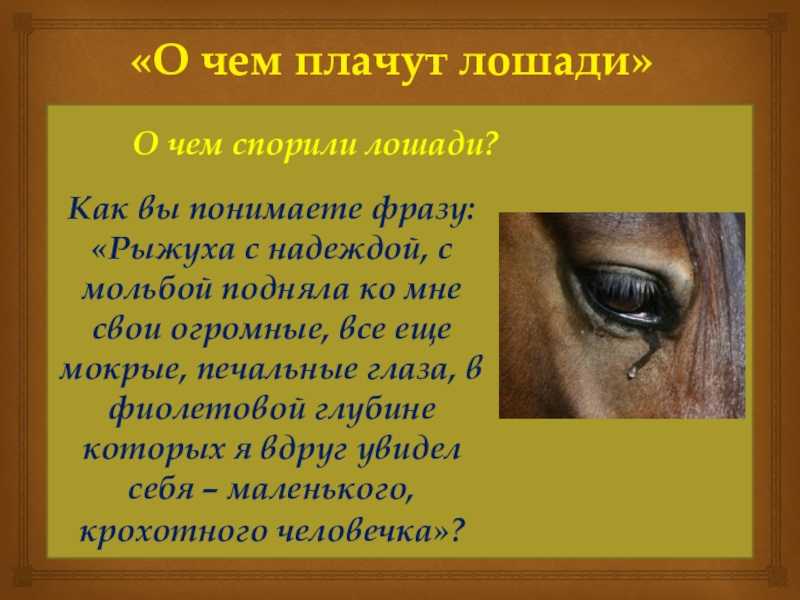 «О чем плачут лошади»

О чем спорили лошади?

Как вы понимаете фразу: «Рыжуха с надеждой, с мольбой подняла ко мне свои огромные, все еще мокрые, печальные глаза, в фиолетовой глубине которых я вдруг увидел себя – маленького, крохотного человечка»?